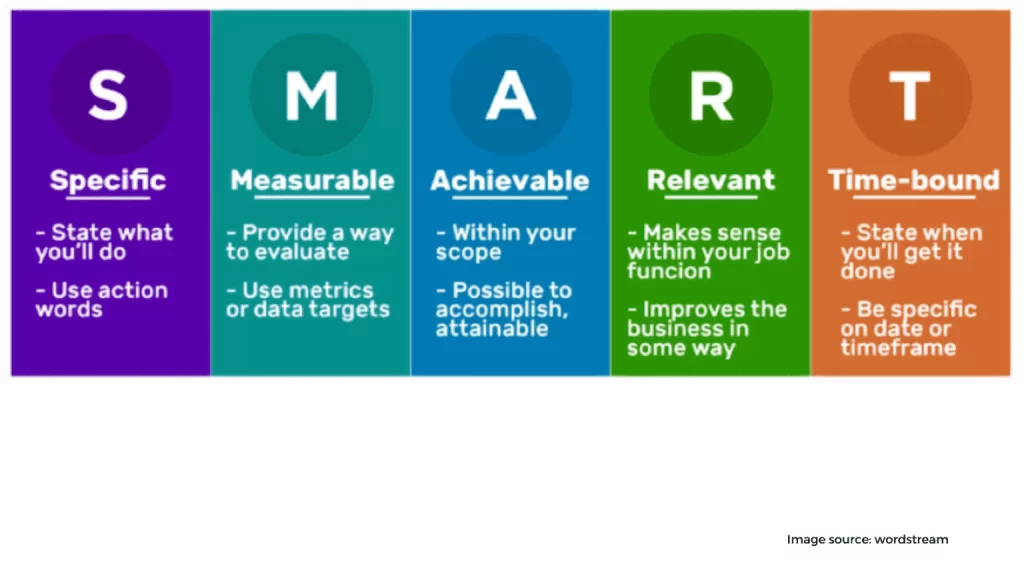 S

Specific

- State what you'll do

- Use action words

M

Measurable

- Provide a way to evaluate

- Use metrics or data targets

A

Achievable

- Within your scope

- Possible to accomplish, attainable

R

Relevant

- Makes sense within your job funcion

- Improves the business in some way

T

Time-bound

- State when you'll get it done

- Be specific on date or timeframe

Image source: wordstream